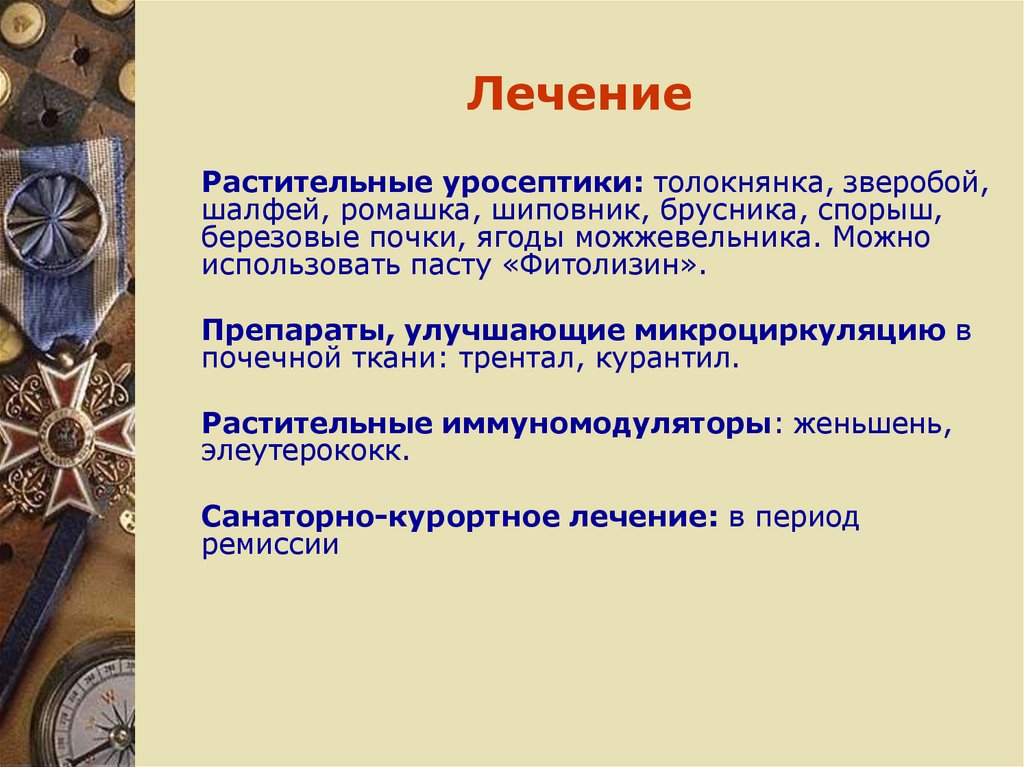 Лечение

Растительные уросептики: толокнянка, зверобой, шалфей, ромашка, шиповник, брусника, спорыш, березовые почки, ягоды можжевельника. Можно использовать пасту «Фитолизин».

Препараты, улучшающие микроциркуляцию в почечной ткани: трентал, курантил.

Растительные иммуномодуляторы: женьшень, элеутерококк.

Санаторно-курортное лечение: в период ремиссии